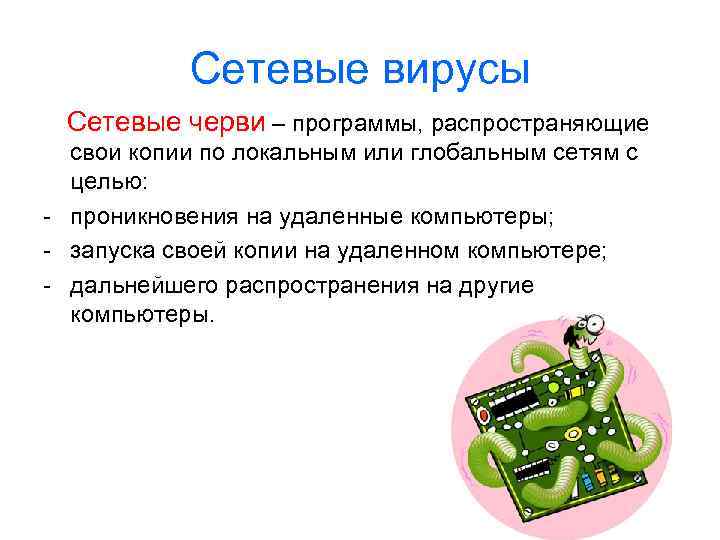 Сетевые вирусы

Сетевые черви – программы, распространяющие свои копии по локальным или глобальным сетям с целью:

- проникновения на удаленные компьютеры;
- запуска своей копии на удаленном компьютере;
- дальнейшего распространения на другие компьютеры.